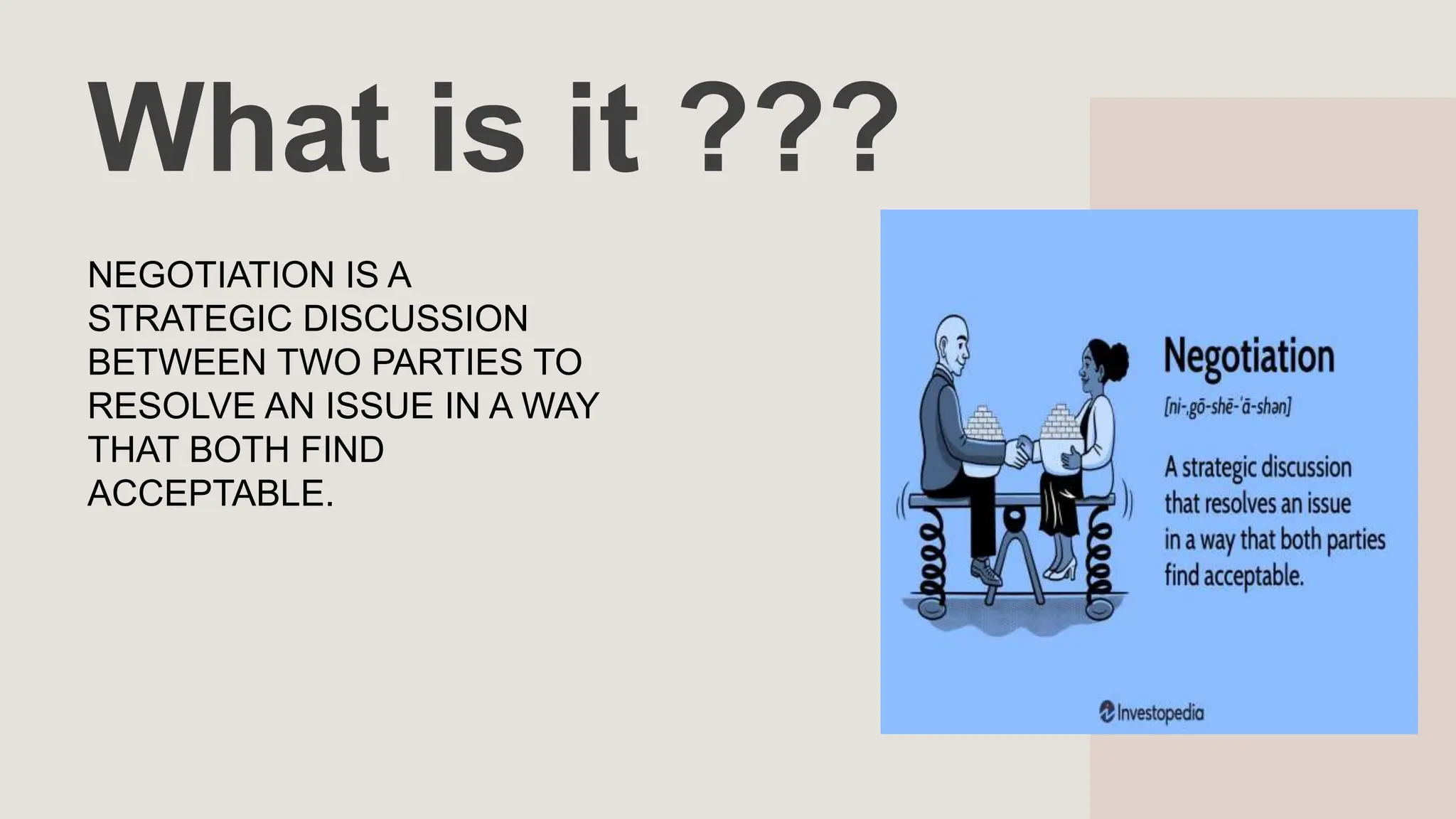 What is it ???

NEGOTIATION IS A STRATEGIC DISCUSSION BETWEEN TWO PARTIES TO RESOLVE AN ISSUE IN A WAY THAT BOTH FIND ACCEPTABLE.

Negotiation

[ni-ˌgō-shē-ˈā-shən]

A strategic discussion that resolves an issue in a way that both parties find acceptable.

Investopedia